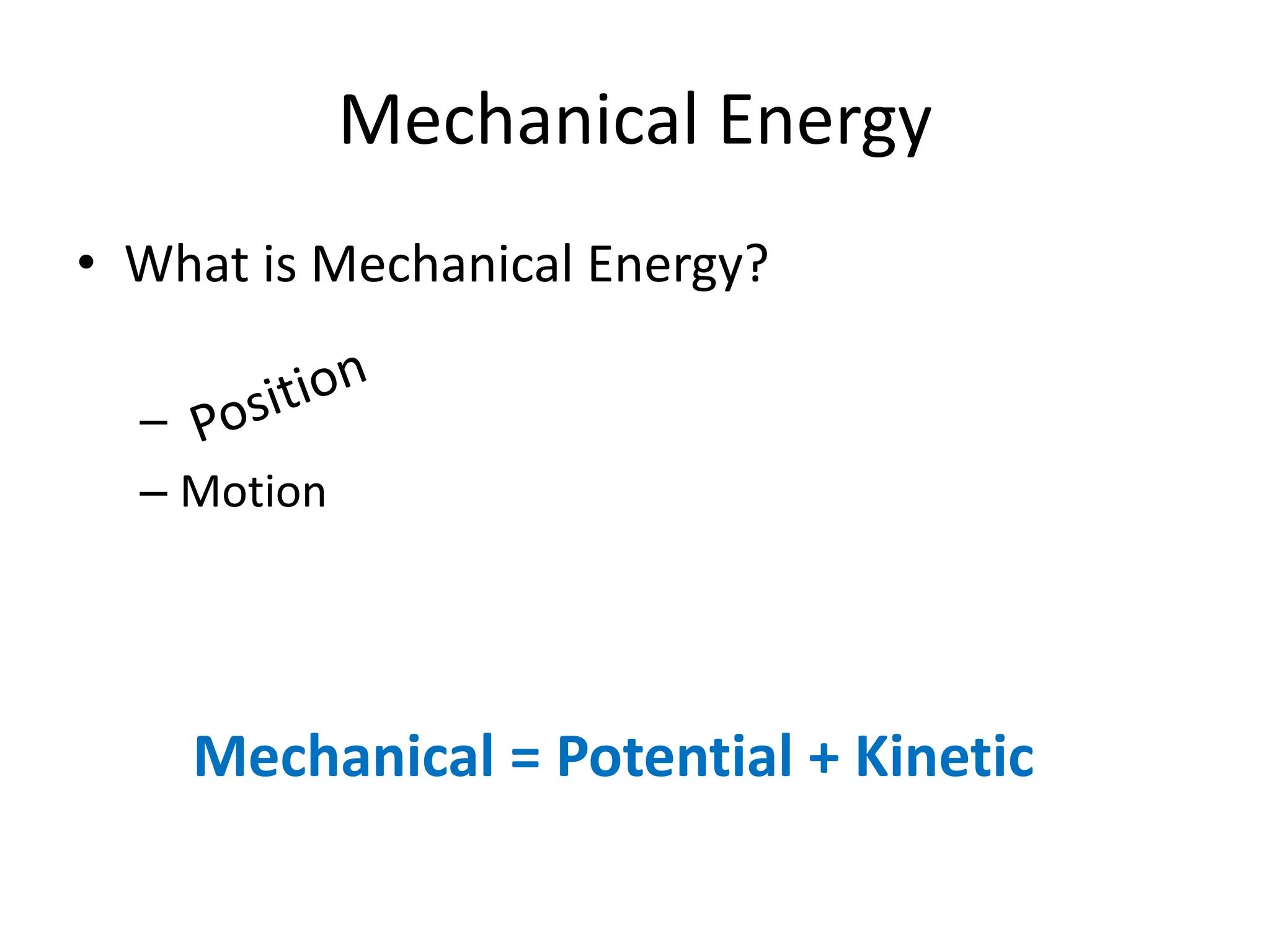 Mechanical Energy

• What is Mechanical Energy?

– Position

– Motion

Mechanical = Potential + Kinetic